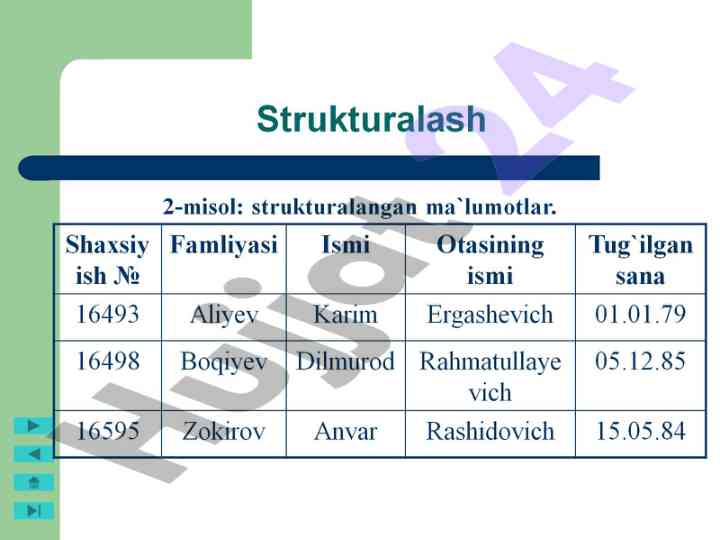 Strukturalash

2-misol: strukturalangan ma`lumotlar.

| Shaxsiy ish № | Famliyasi | Ismi | Otasining ismi | Tug`ilgan sana |
|---|---|---|---|---|
| 16493 | Aliyev | Karim | Ergashevich | 01.01.79 |
| 16498 | Boqiyev | Dilmurod | Rahmatullayevich | 05.12.85 |
| 16595 | Zokirov | Anvar | Rashidovich | 15.05.84 |

Hujjat24